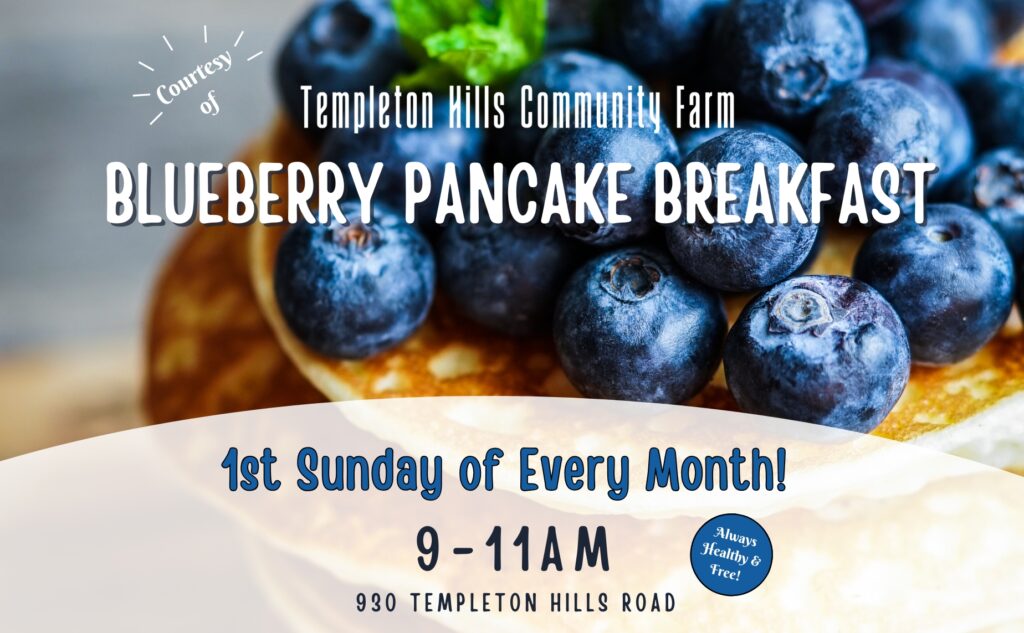 Courtesy of

Templeton Hills Community Farm

BLUEBERRY PANCAKE BREAKFAST

1st Sunday of Every Month!

9-11AM

Always Healthy & Free!

930 TEMPLETON HILLS ROAD